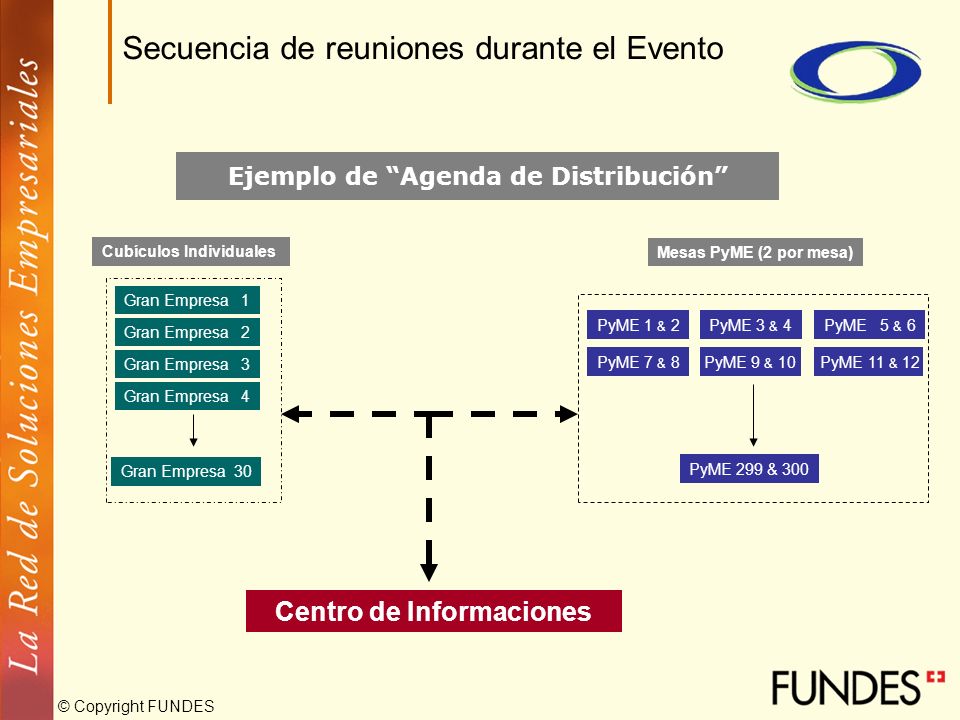 La Red de Soluciones Empresariales

Secuencia de reuniones durante el Evento

Ejemplo de “Agenda de Distribución”

Cubiculos Individuales

Gran Empresa 1
Gran Empresa 2
Gran Empresa 3
Gran Empresa 4
Gran Empresa 30

Mesas PyME (2 por mesa)

PyME 1 & 2
PyME 3 & 4
PyME 5 & 6
PyME 7 & 8
PyME 9 & 10
PyME 11 & 12
PyME 299 & 300

Centro de Informaciones

© Copyright FUNDES

FUNDES